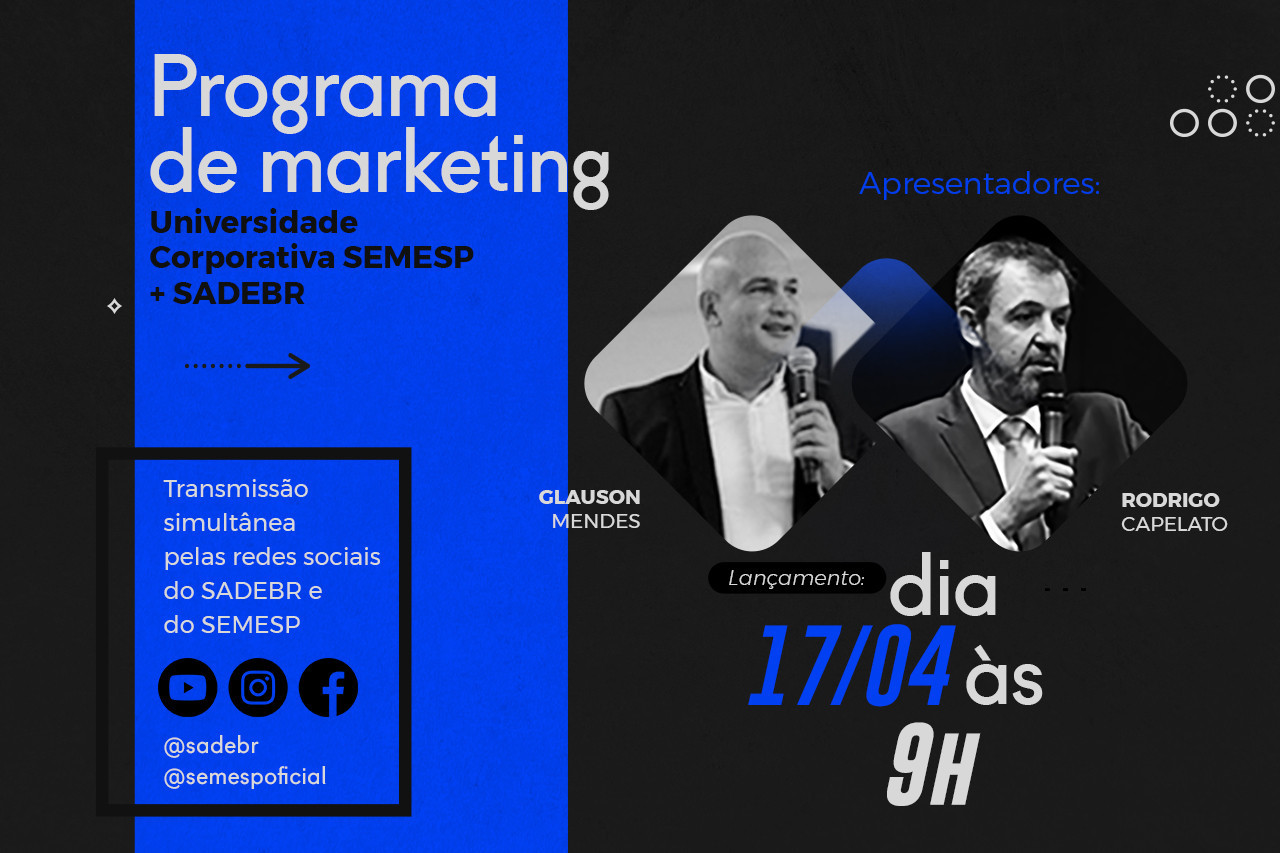 Programa de marketing
Universidade Corporativa SEMESP + SADEBR

Transmissão simultânea pelas redes sociais do SADEBR e do SEMESP

@sadebr
@semespoficial

Apresentadores:

GLAUSON MENDES

RODRIGO CAPELATO

Lançamento: dia 17/04 às 9H